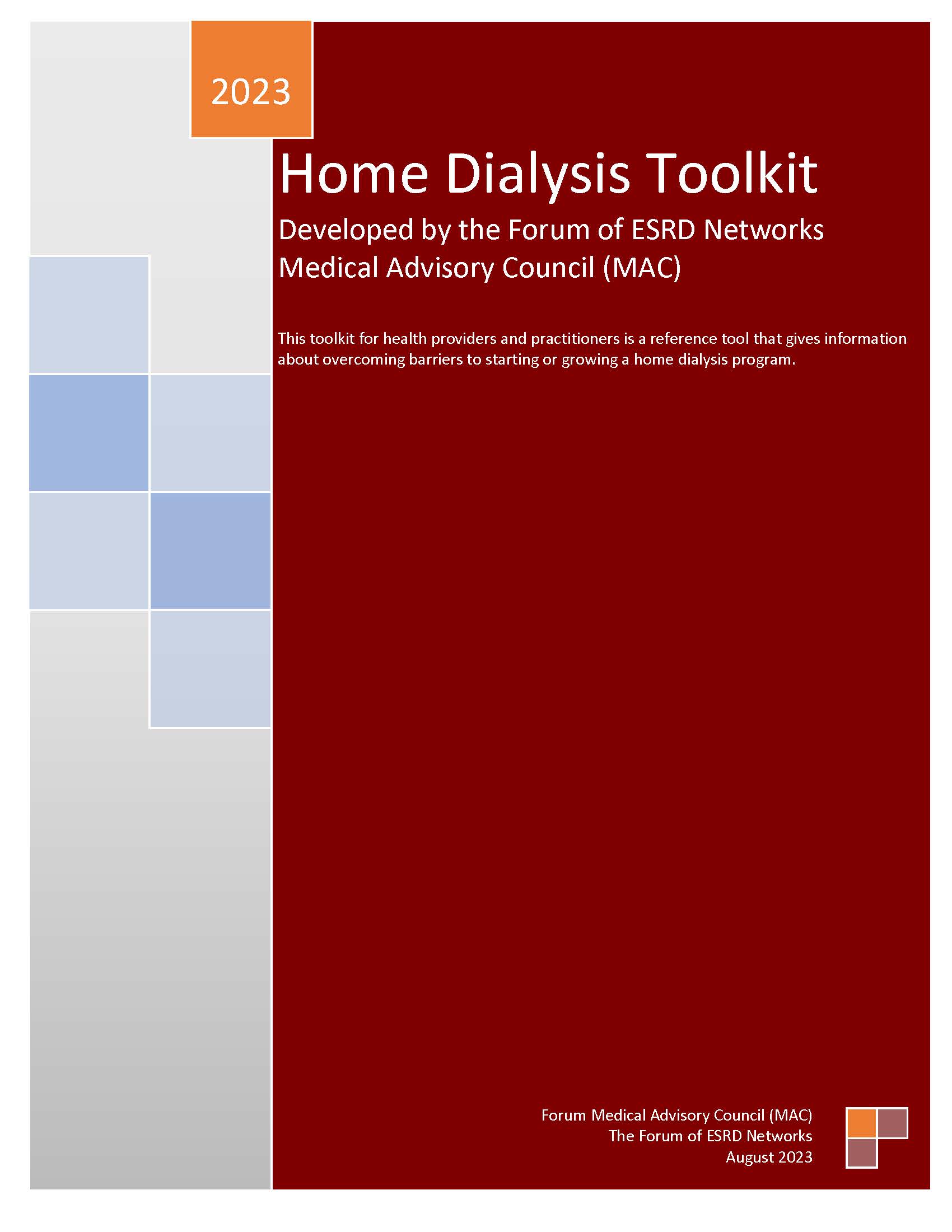 2023

Home Dialysis Toolkit

Developed by the Forum of ESRD Networks Medical Advisory Council (MAC)

This toolkit for health providers and practitioners is a reference tool that gives information about overcoming barriers to starting or growing a home dialysis program.

Forum Medical Advisory Council (MAC)
The Forum of ESRD Networks
August 2023